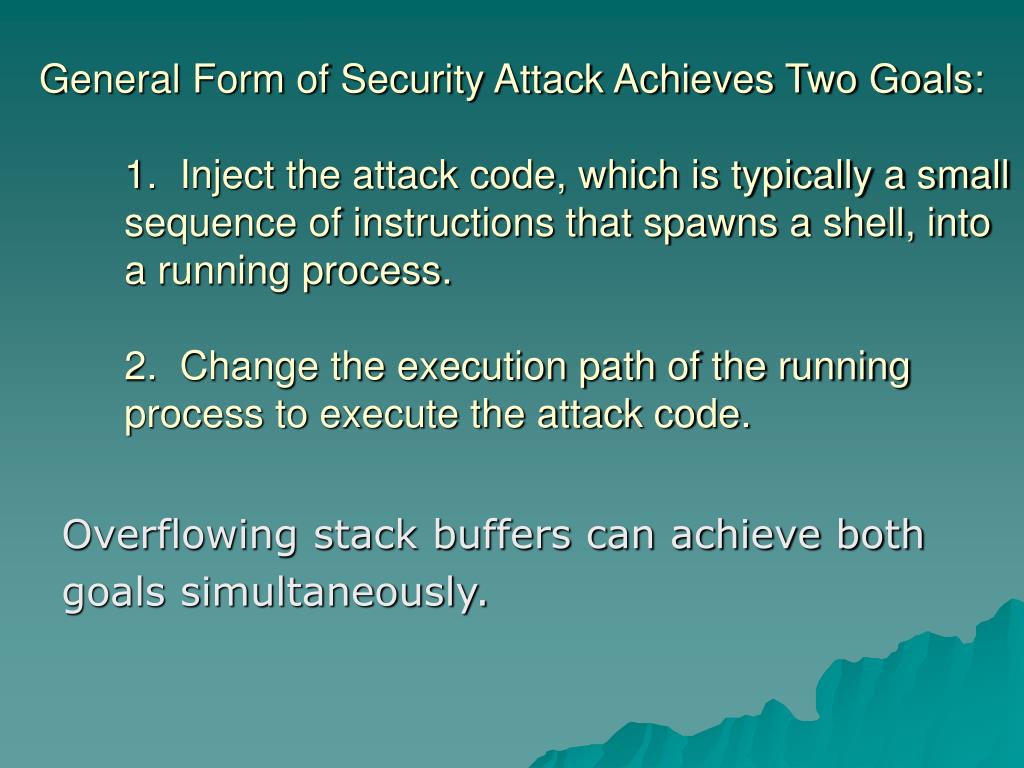 General Form of Security Attack Achieves Two Goals:

1. Inject the attack code, which is typically a small sequence of instructions that spawns a shell, into a running process.

2. Change the execution path of the running process to execute the attack code.

Overflowing stack buffers can achieve both goals simultaneously.